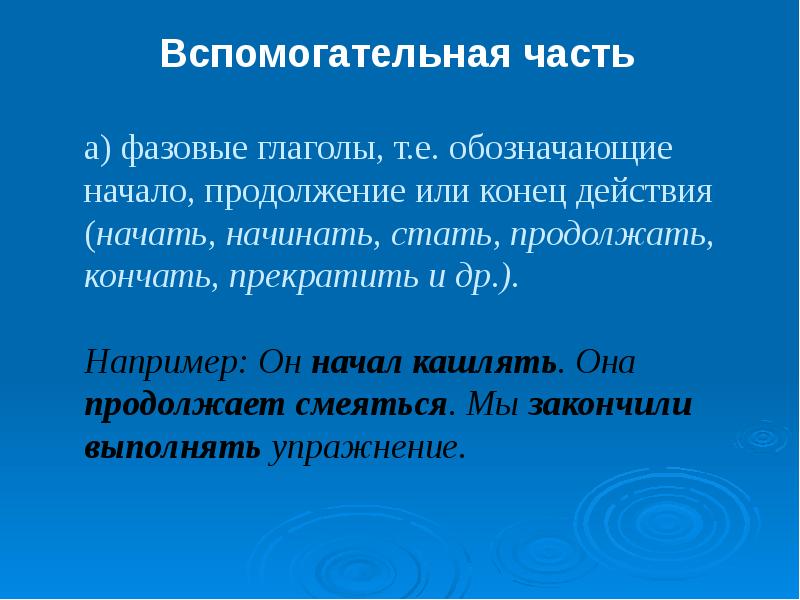 Вспомогательная часть

а) фазовые глаголы, т.е. обозначающие начало, продолжение или конец действия (начать, начинать, стать, продолжать, кончать, прекратить и др.).

Например: Он начал кашлять. Она продолжает смеяться. Мы закончили выполнять упражнение.